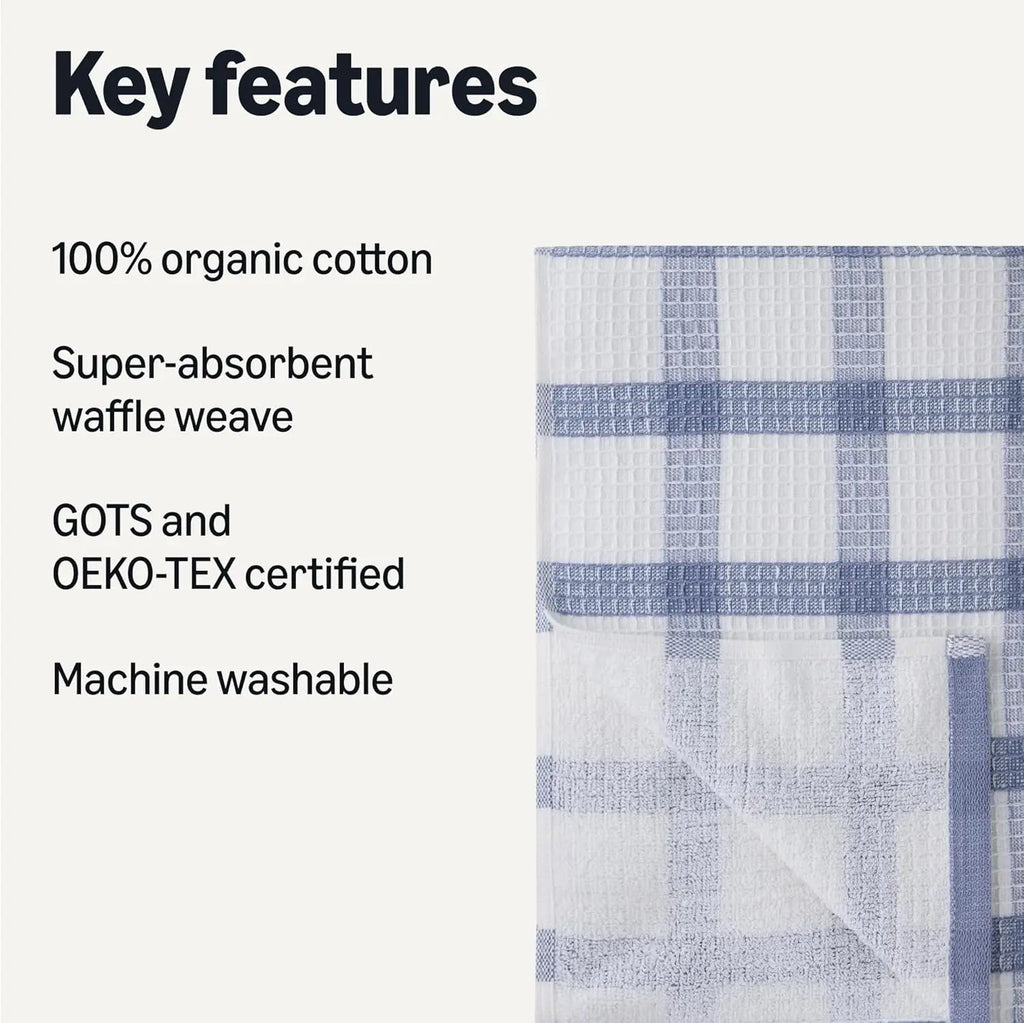 Key features

100% organic cotton

Super-absorbent waffle weave

GOTS and OEKO-TEX certified

Machine washable